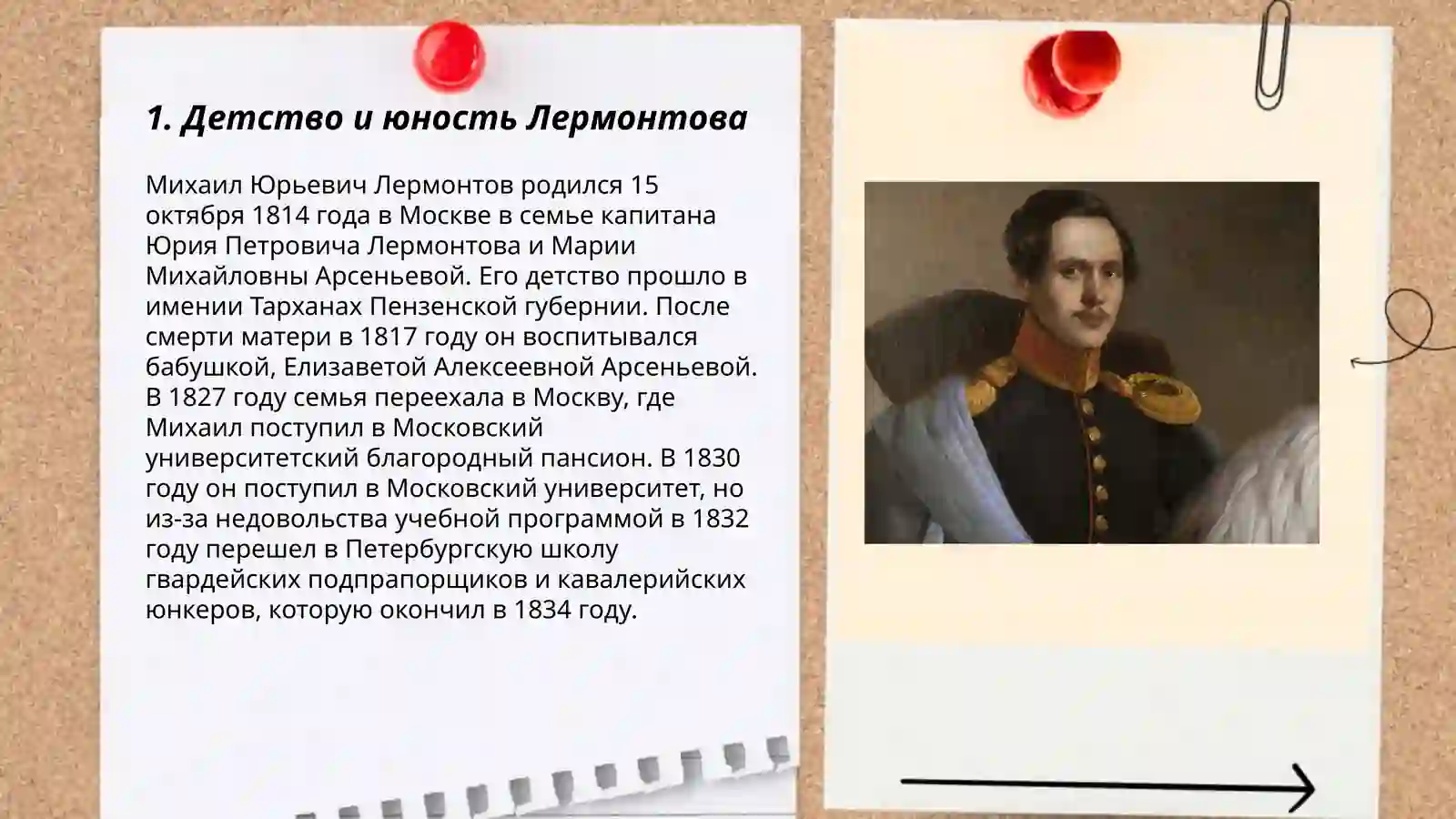 1. Детство и юность Лермонтова

Михаил Юрьевич Лермонтов родился 15 октября 1814 года в Москве в семье капитана Юрия Петровича Лермонтова и Марии Михайловны Арсеньевой. Его детство прошло в имении Тарханах Пензенской губернии. После смерти матери в 1817 году он воспитывался бабушкой, Елизаветой Алексеевной Арсеньевой. В 1827 году семья переехала в Москву, где Михаил поступил в Московский университетский благородный пансион. В 1830 году он поступил в Московский университет, но из-за недовольства учебной программой в 1832 году перешел в Петербургскую школу гвардейских подпрапорщиков и кавалерийских юнкеров, которую окончил в 1834 году.